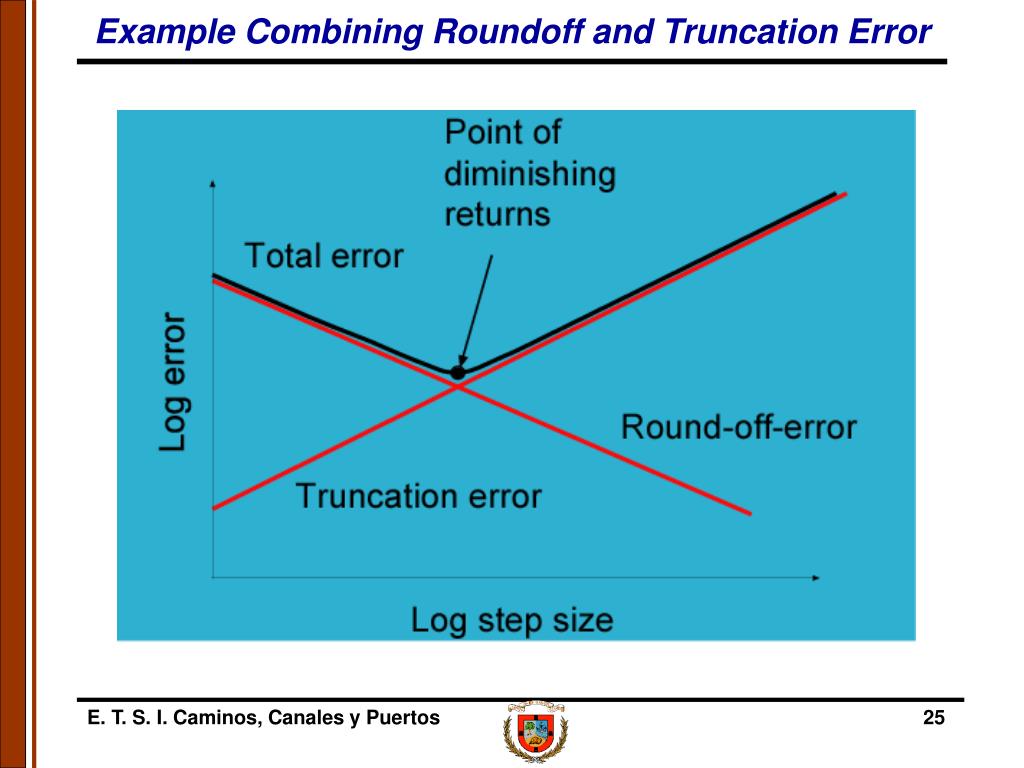 Example Combining Roundoff and Truncation Error

Point of diminishing returns

Total error

Log error

Round-off-error

Truncation error

Log step size

E. T. S. I. Caminos, Canales y Puertos

25